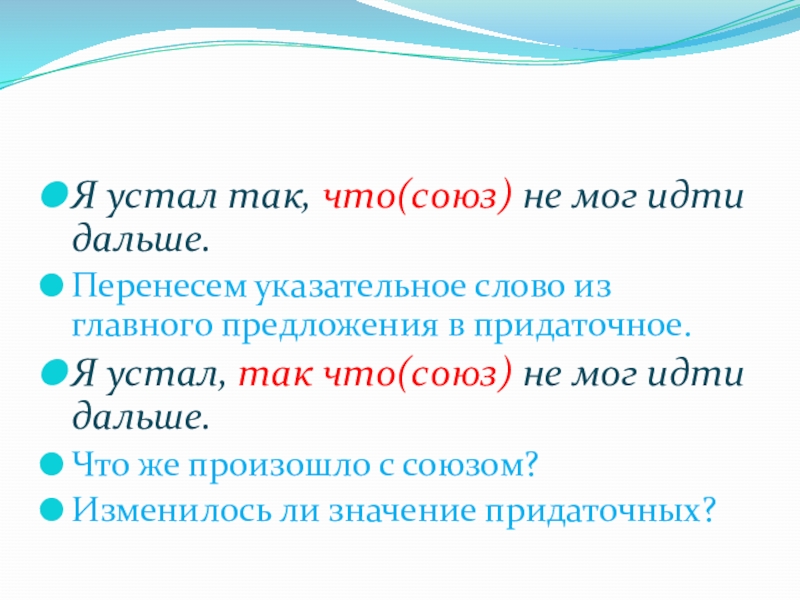 Я устал так, что(союз) не мог идти дальше.

Перенесем указательное слово из главного предложения в придаточное.

Я устал, так что(союз) не мог идти дальше.

Что же произошло с союзом?

Изменилось ли значение придаточных?